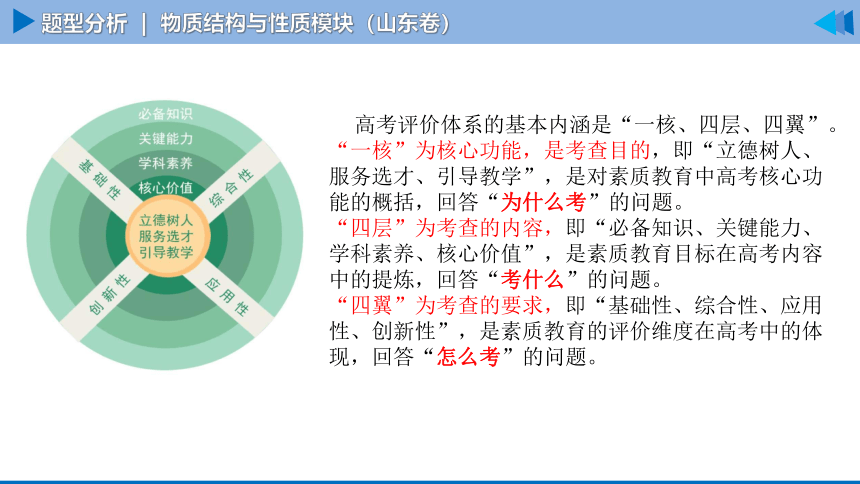 题型分析 | 物质结构与性质模块（山东卷）

必备知识
关键能力
学科素养
核心价值
立德树人
服务选才
引导教学
基础性
综合性
创新性
应用性

高考评价体系的基本内涵是“一核、四层、四翼”。
“一核”为核心功能，是考查目的，即“立德树人、服务选才、引导教学”，是对素质教育中高考核心功能的概括，回答“为什么考”的问题。
“四层”为考查的内容，即“必备知识、关键能力、学科素养、核心价值”，是素质教育目标在高考内容中的提炼，回答“考什么”的问题。
“四翼”为考查的要求，即“基础性、综合性、应用性、创新性”，是素质教育的评价维度在高考中的体现，回答“怎么考”的问题。